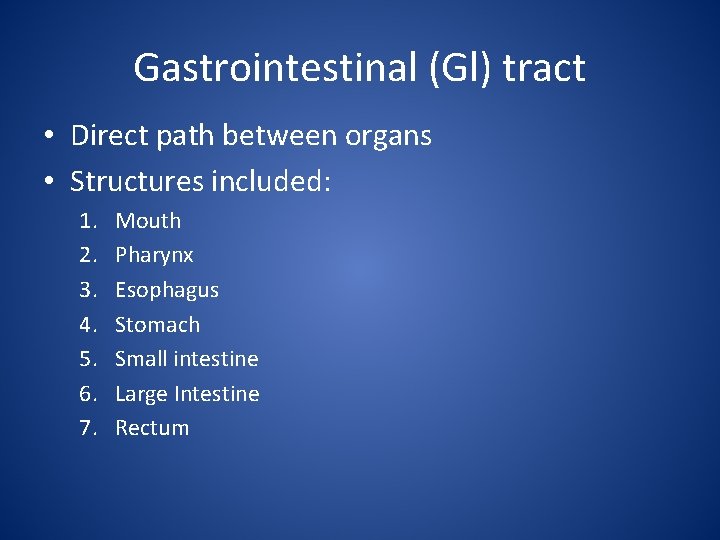 Gastrointestinal (GI) tract

• Direct path between organs
• Structures included:

1. Mouth
2. Pharynx
3. Esophagus
4. Stomach
5. Small intestine
6. Large Intestine
7. Rectum